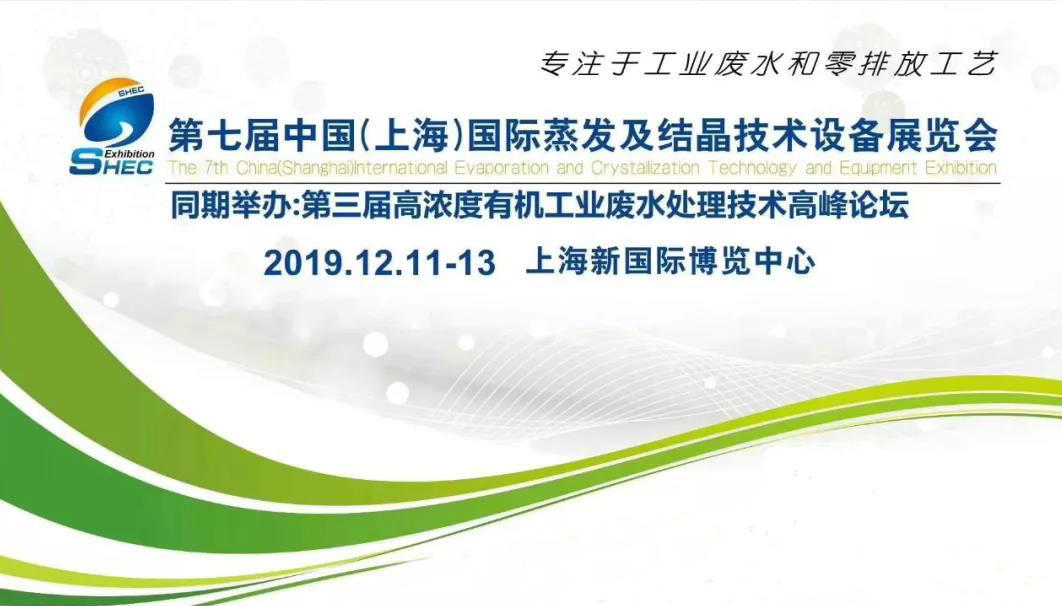 专注于工业废水和零排放工艺

SHEC
Exhibition
SHEC

第七届中国(上海)国际蒸发及结晶技术设备展览会
The 7th China(Shanghai)International Evaporation and Crystallization Technology and Equipment Exhibition

同期举办:第三届高浓度有机工业废水处理技术高峰论坛

2019.12.11-13 上海新国际博览中心